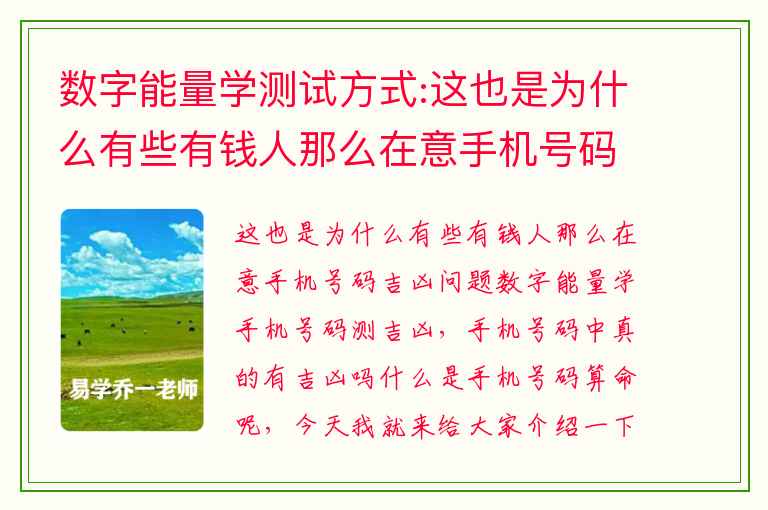 数字能量学测试方式:这也是为什么有些有钱人那么在意手机号码

易学乔一老师

这也是为什么有些有钱人那么在意手机号码吉凶问题数字能量学手机号码测吉凶，手机号码中真的有吉凶吗什么是手机号码算命呢，今天我就来给大家介绍一下